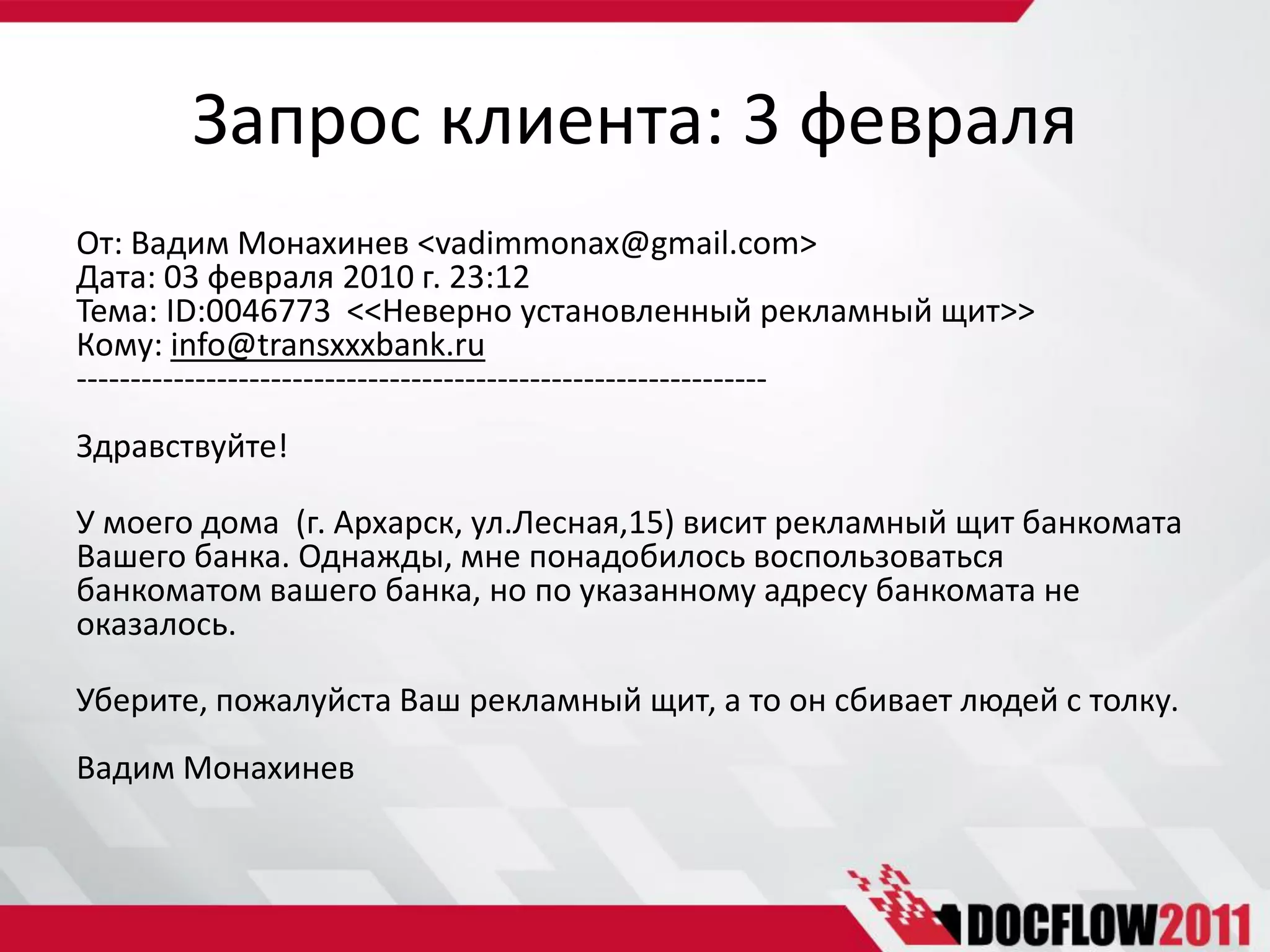 Запрос клиента: 3 февраля

От: Вадим Монахинев <vadimmonax@gmail.com>
Дата: 03 февраля 2010 г. 23:12
Тема: ID:0046773 <<Неверно установленный рекламный щит>>
Кому: info@transxxxbank.ru
------------------------------------------------------------

Здравствуйте!

У моего дома (г. Архарск, ул.Лесная,15) висит рекламный щит банкомата Вашего банка. Однажды, мне понадобилось воспользоваться банкоматом вашего банка, но по указанному адресу банкомата не оказалось.

Уберите, пожалуйста Ваш рекламный щит, а то он сбивает людей с толку.

Вадим Монахинев

DOCFLOW2011